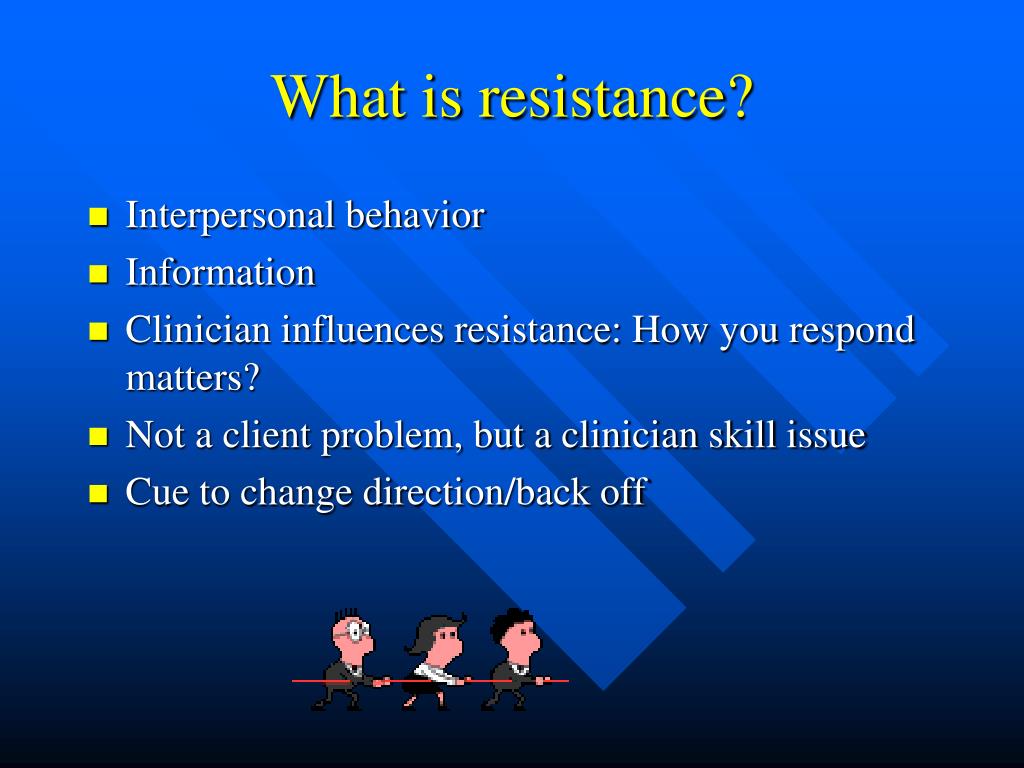 What is resistance?

- Interpersonal behavior
- Information
- Clinician influences resistance: How you respond matters?
- Not a client problem, but a clinician skill issue
- Cue to change direction/back off